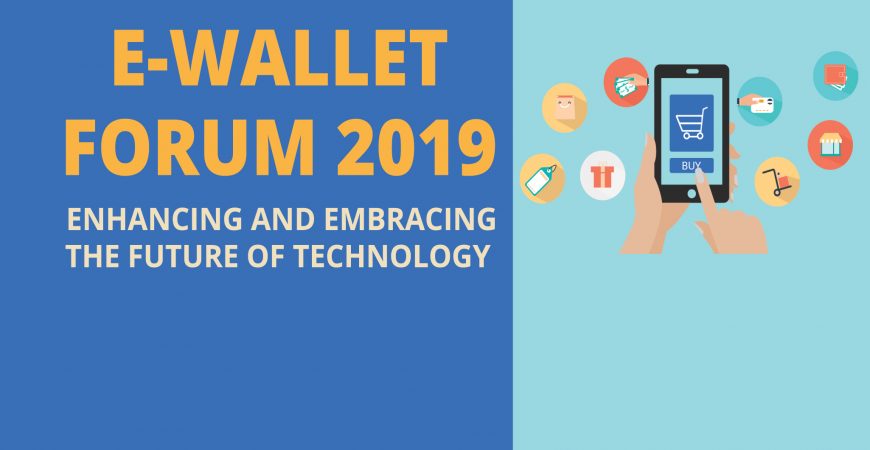 E-WALLET FORUM 2019

ENHANCING AND EMBRACING THE FUTURE OF TECHNOLOGY

BUY